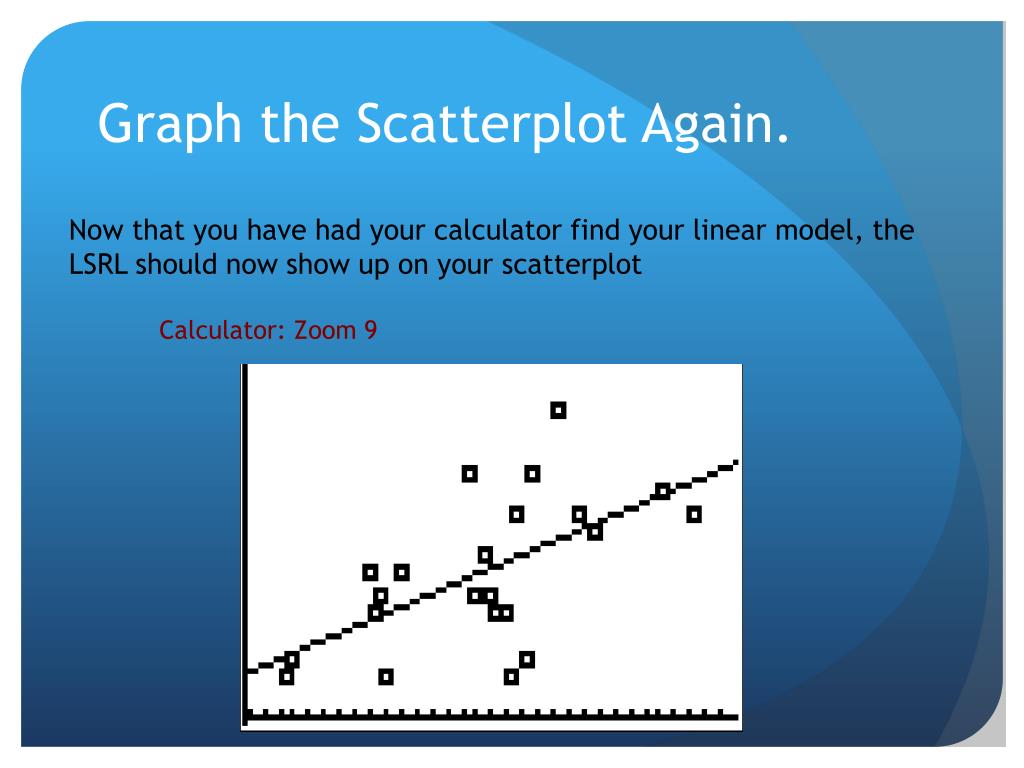 Graph the Scatterplot Again.

Now that you have had your calculator find your linear model, the LSRL should now show up on your scatterplot

Calculator: Zoom 9